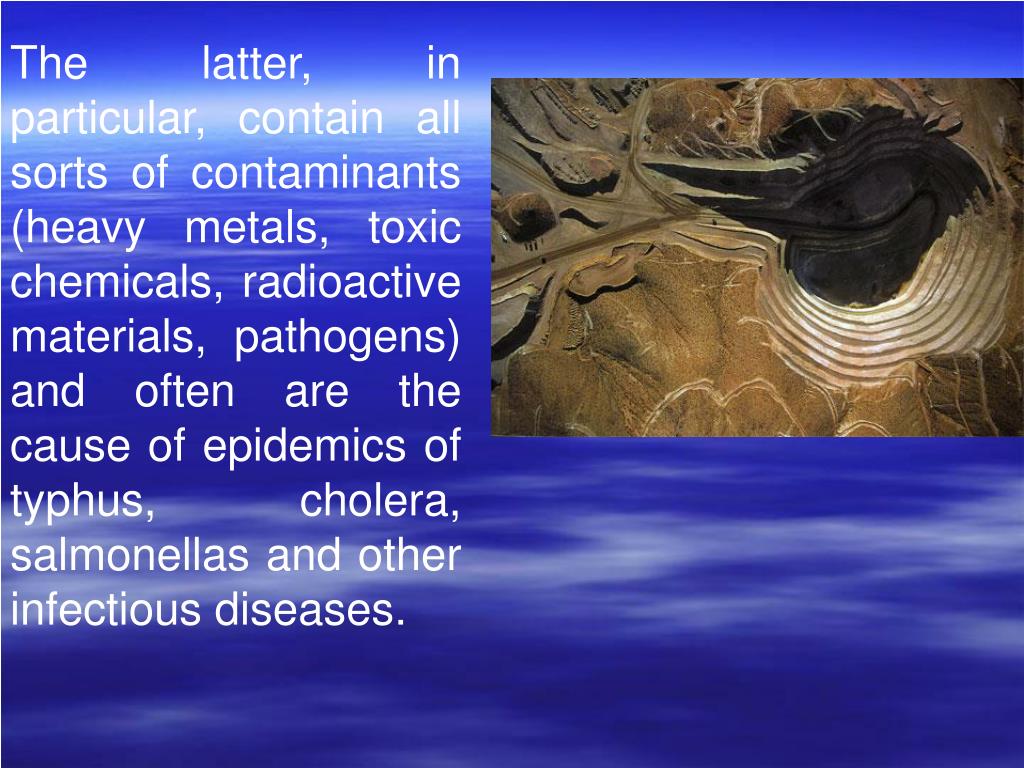 The latter, in particular, contain all sorts of contaminants (heavy metals, toxic chemicals, radioactive materials, pathogens) and often are the cause of epidemics of typhus, cholera, salmonellas and other infectious diseases.